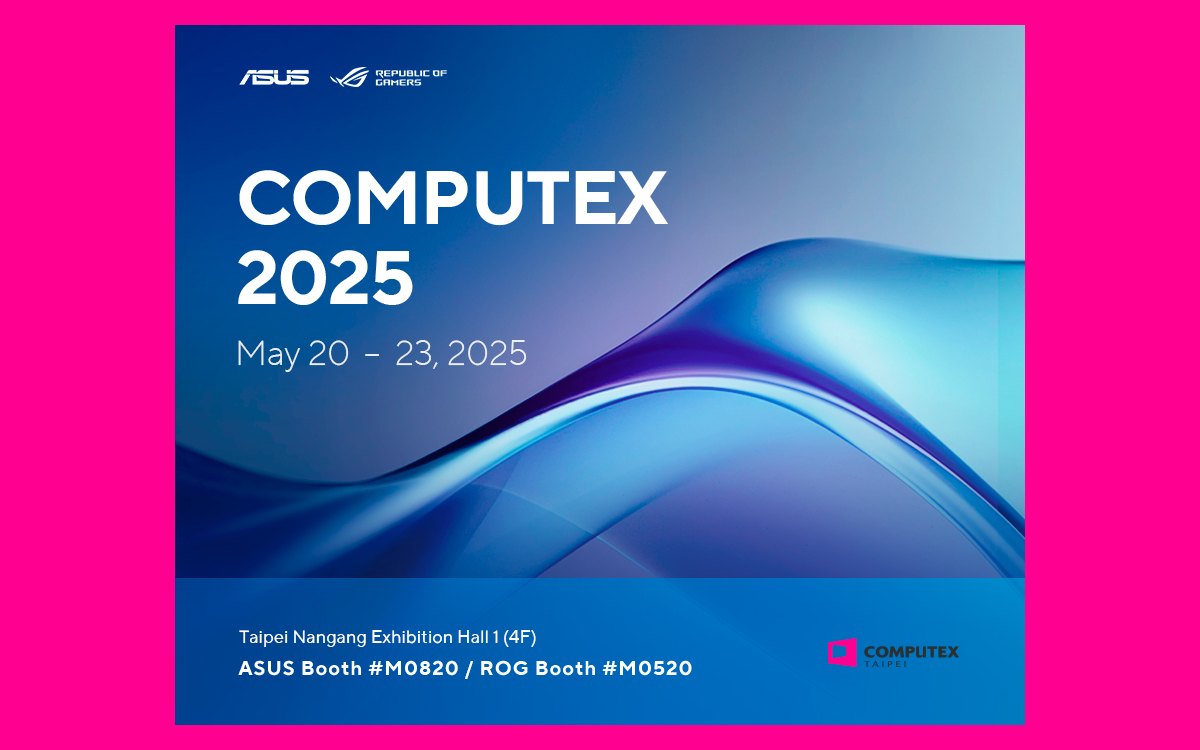 ASUS REPUBLIC OF GAMERS

COMPUTEX 2025

May 20 – 23, 2025

Taipei Nangang Exhibition Hall 1 (4F)

ASUS Booth #M0820 / ROG Booth #M0520

COMPUTEX TAIPEI